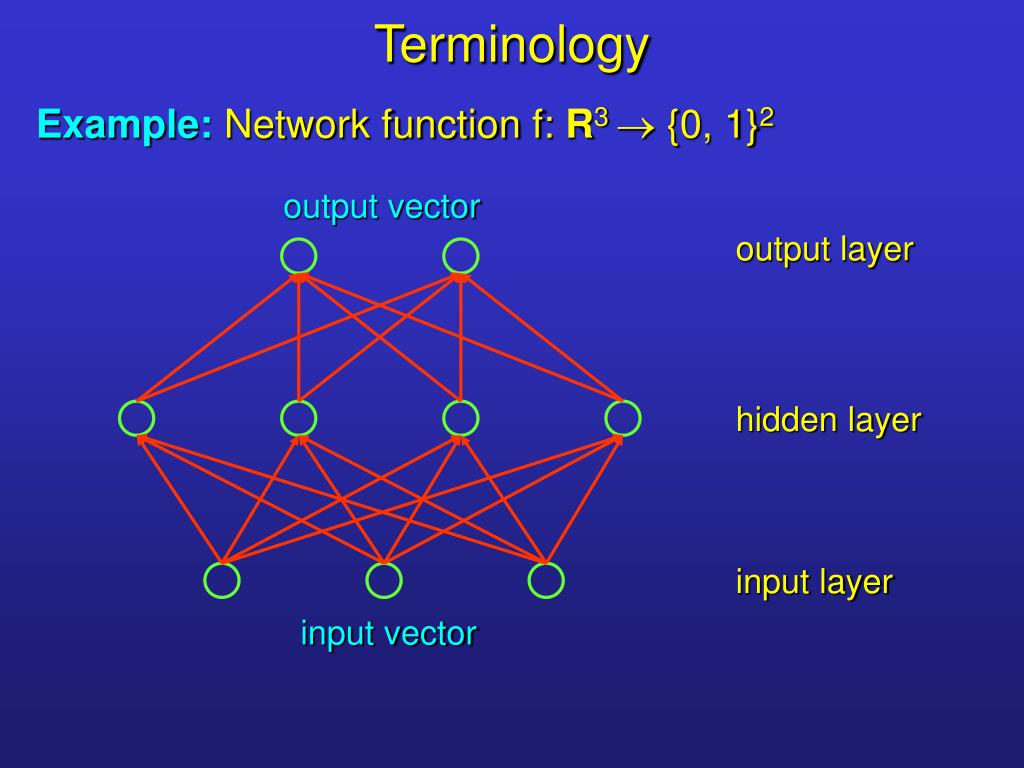 Terminology

Example: Network function f: $\mathbf{R}^3 \rightarrow \{0, 1\}^2$

output vector

output layer

hidden layer

input layer

input vector